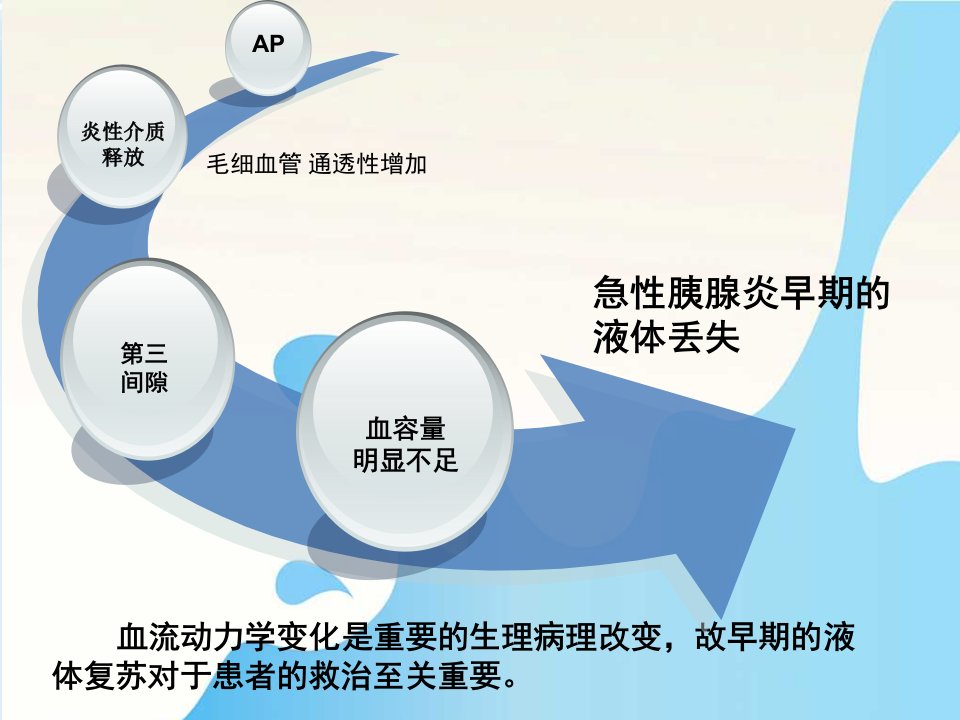 AP

炎性介质释放

毛细血管 通透性增加

第三间隙

血容量明显不足

急性胰腺炎早期的液体丢失

血流动力学变化是重要的生理病理改变，故早期的液体复苏对于患者的救治至关重要。